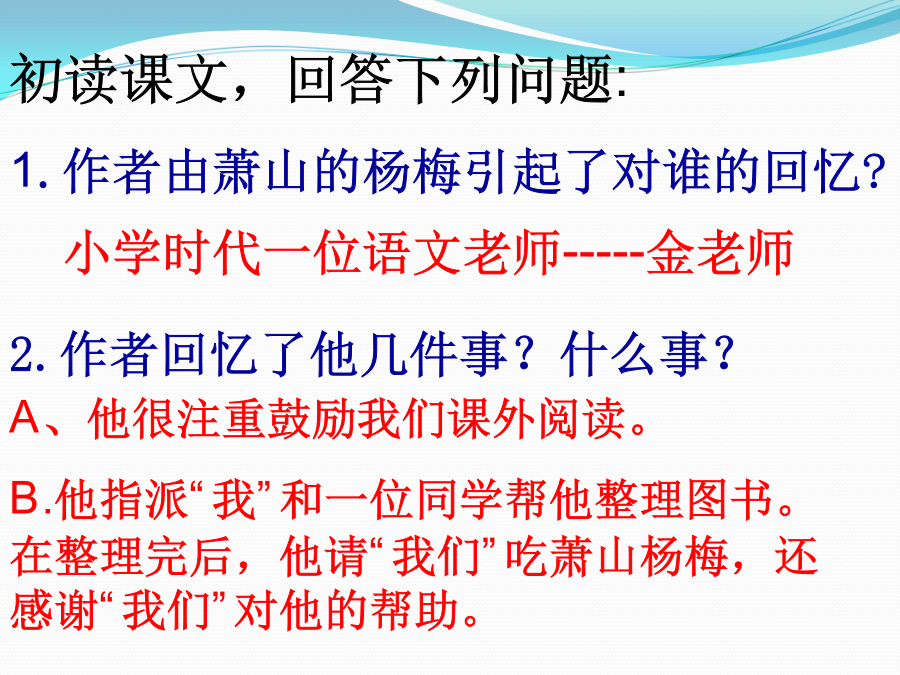 初读课文，回答下列问题:

1. 作者由萧山的杨梅引起了对谁的回忆?

小学时代一位语文老师-----金老师

2. 作者回忆了他几件事？什么事？

A、他很注重鼓励我们课外阅读。

B.他指派“我”和一位同学帮他整理图书。在整理完后，他请“我们”吃萧山杨梅，还感谢“我们”对他的帮助。